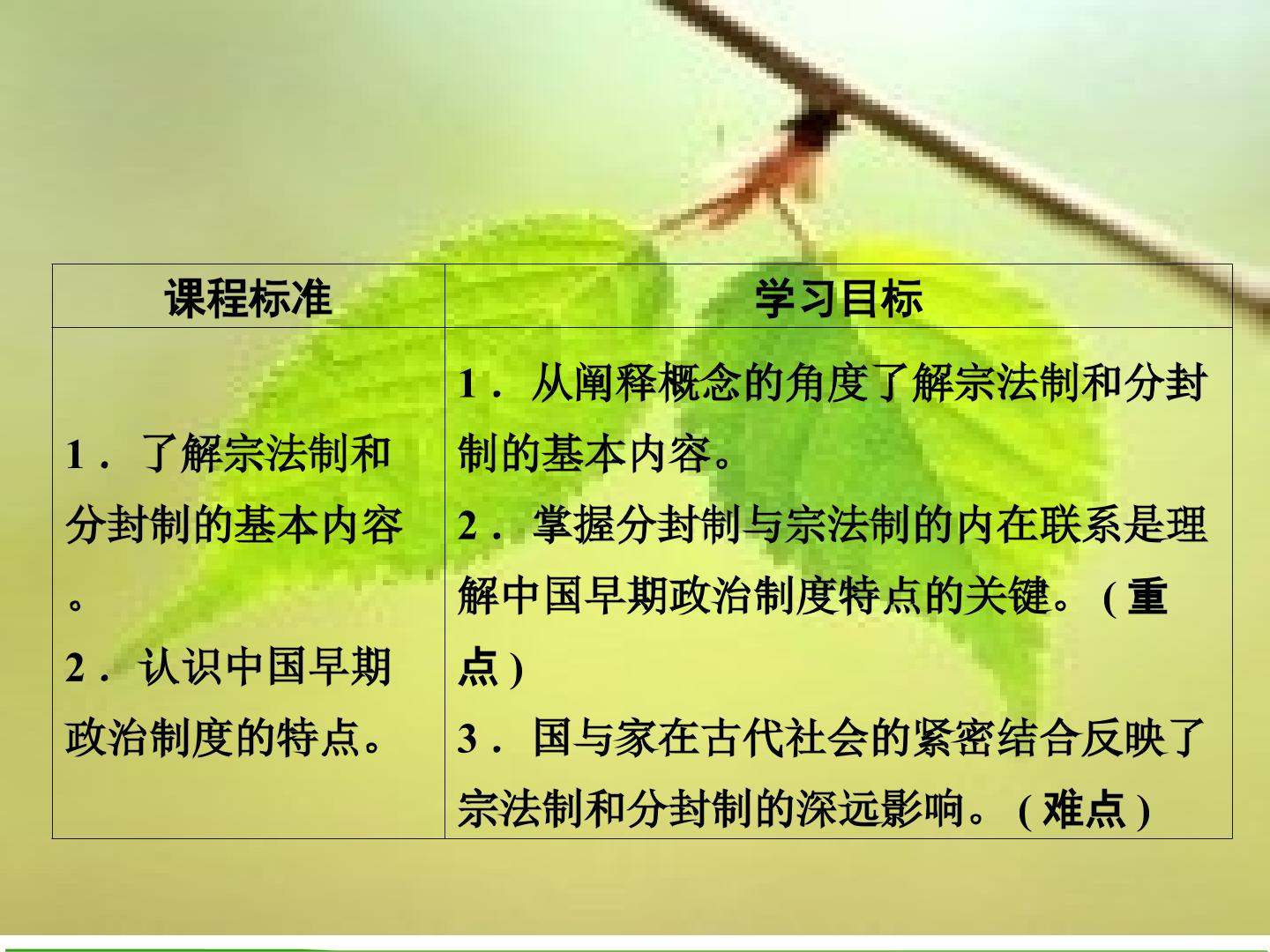 | 课程标准 | 学习目标 |
|---|---|
| 1．了解宗法制和分封制的基本内容。 2．认识中国早期政治制度的特点。 | 1．从阐释概念的角度了解宗法制和分封制的基本内容。 2．掌握分封制与宗法制的内在联系是理解中国早期政治制度特点的关键。(重点) 3．国与家在古代社会的紧密结合反映了宗法制和分封制的深远影响。(难点) |